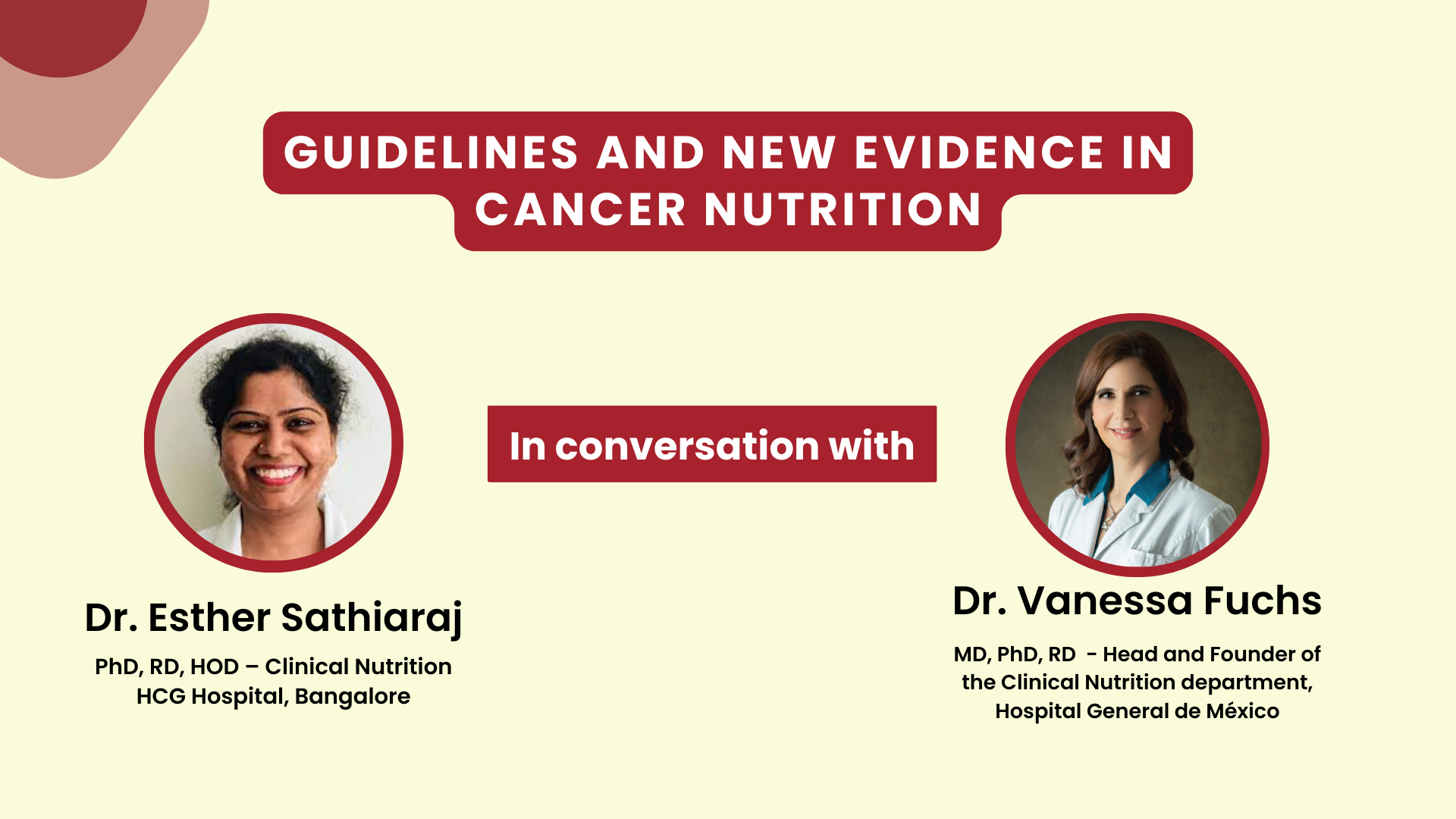 GUIDELINES AND NEW EVIDENCE IN CANCER NUTRITION

Dr. Esther Sathiaraj
PhD, RD, HOD – Clinical Nutrition
HCG Hospital, Bangalore

In conversation with

Dr. Vanessa Fuchs
MD, PhD, RD - Head and Founder of the Clinical Nutrition department, Hospital General de México